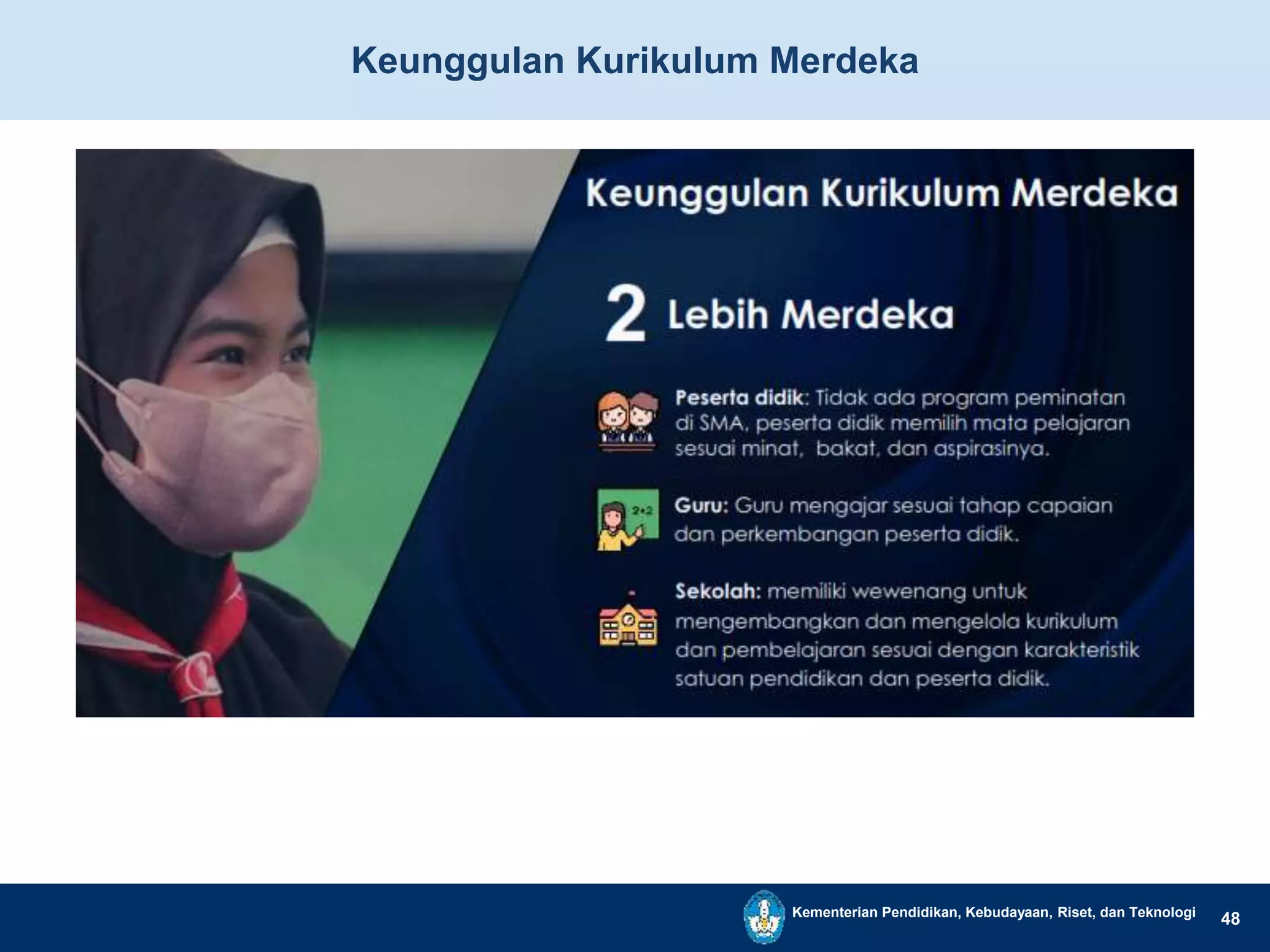 Keunggulan Kurikulum Merdeka

Keunggulan Kurikulum Merdeka

2 Lebih Merdeka

Peserta didik: Tidak ada program peminatan di SMA, peserta didik memilih mata pelajaran sesuai minat, bakat, dan aspirasinya.

2+2

Guru: Guru mengajar sesuai tahap capaian dan perkembangan peserta didik.

Sekolah: memiliki wewenang untuk mengembangkan dan mengelola kurikulum dan pembelajaran sesuai dengan karakteristik satuan pendidikan dan peserta didik.

Kementerian Pendidikan, Kebudayaan, Riset, dan Teknologi 48